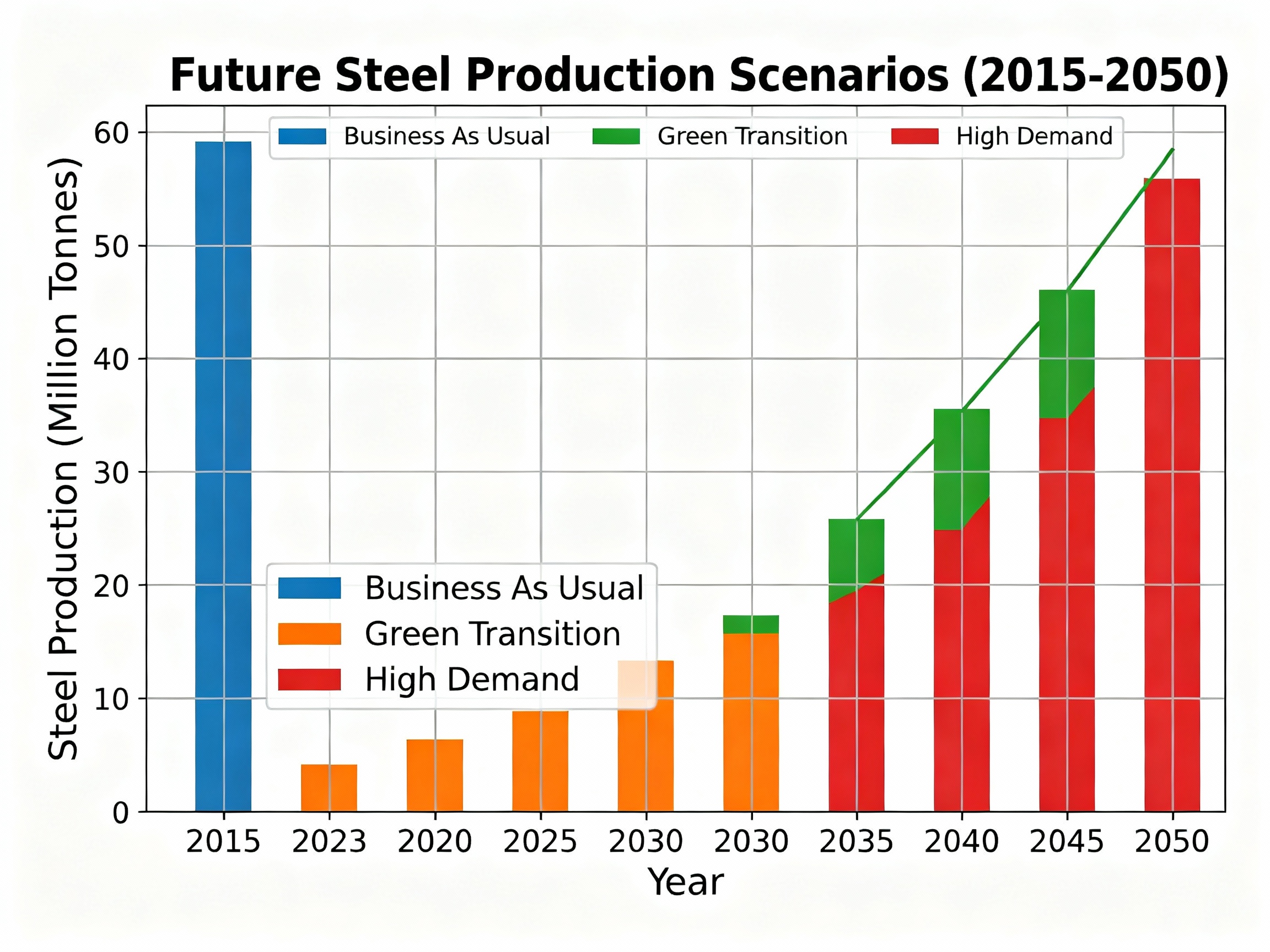 Future Steel Production Scenarios (2015-2050)

Business As Usual
Green Transition
High Demand

Steel Production (Million Tonnes)

60
50
40
30
20
10
0

Business As Usual
Green Transition
High Demand

2015
2023
2020
2025
2030
2030
2035
2040
2045
2050

Year